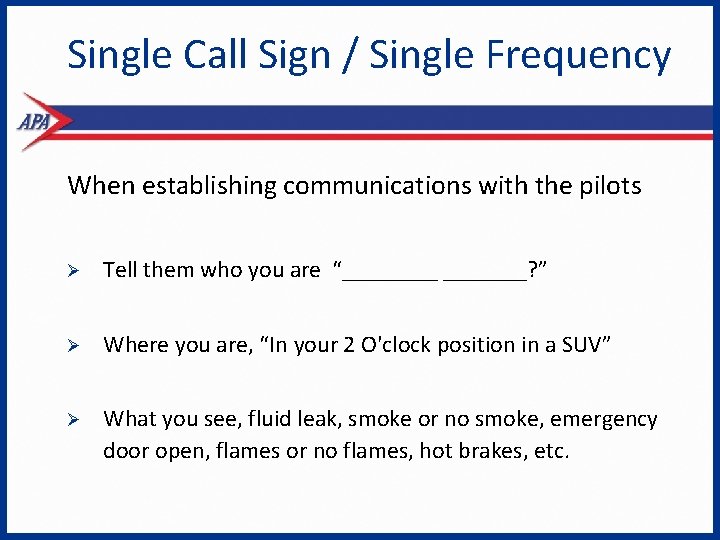 Single Call Sign / Single Frequency

APA

When establishing communications with the pilots

➢ Tell them who you are "________ _______?"

➢ Where you are, "In your 2 O'clock position in a SUV"

➢ What you see, fluid leak, smoke or no smoke, emergency door open, flames or no flames, hot brakes, etc.